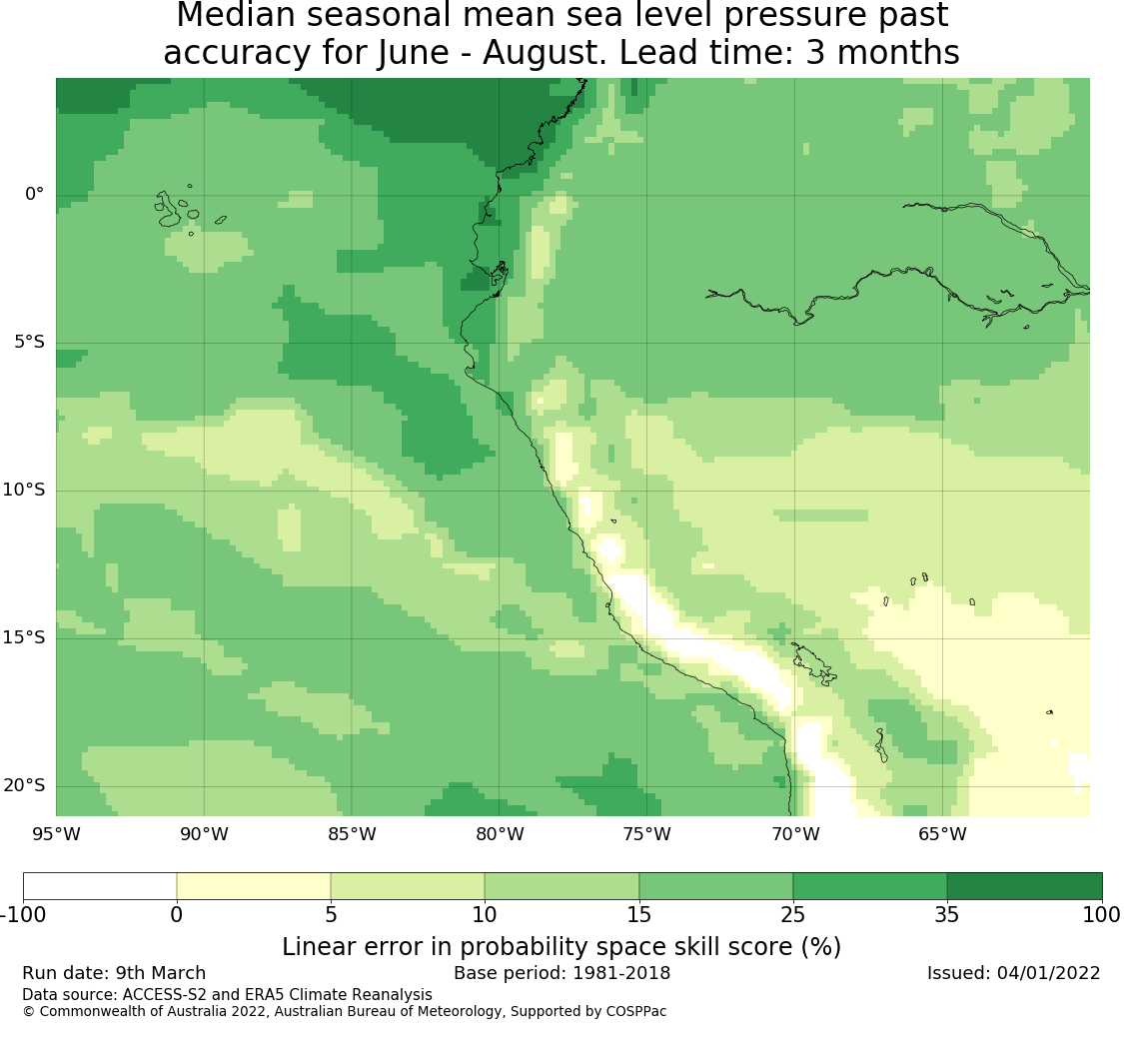 Median seasonal mean sea level pressure past accuracy for June - August. Lead time: 3 months

0°
5°S
10°S
15°S
20°S
95°W
90°W
85°W
80°W
75°W
70°W
65°W

-100
0
5
10
15
25
35
100

Linear error in probability space skill score (%)

Run date: 9th March
Base period: 1981-2018
Issued: 04/01/2022
Data source: ACCESS-S2 and ERA5 Climate Reanalysis
© Commonwealth of Australia 2022, Australian Bureau of Meteorology, Supported by COSPPac